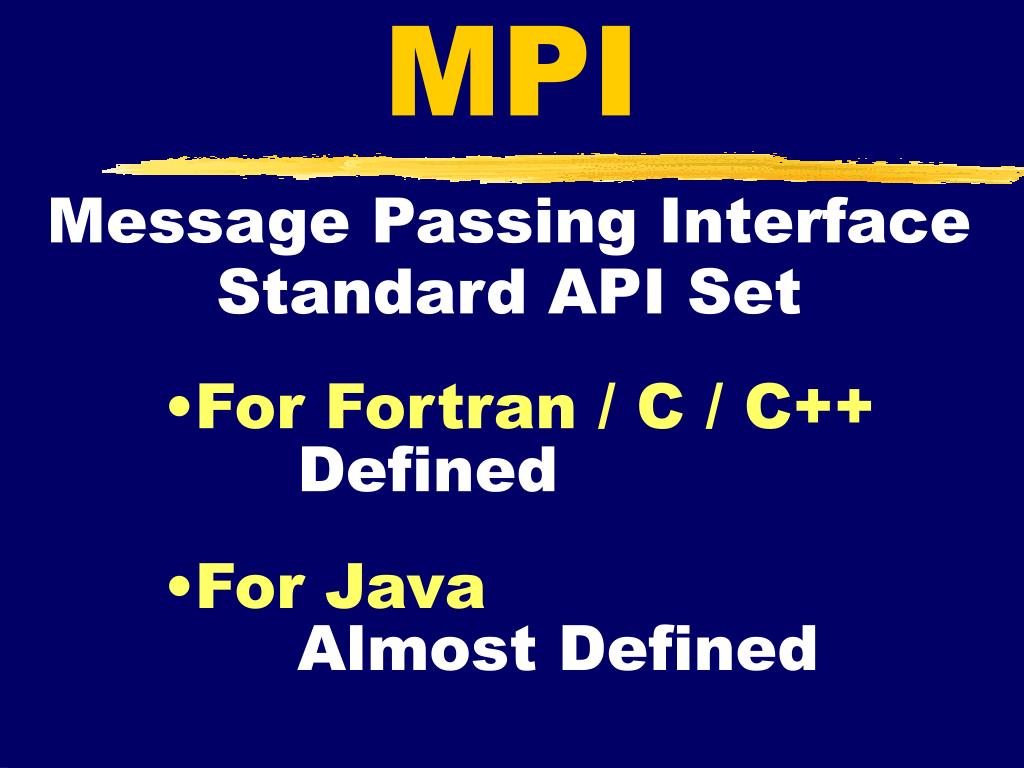 MPI

Message Passing Interface
Standard API Set

•For Fortran / C / C++
Defined

•For Java
Almost Defined